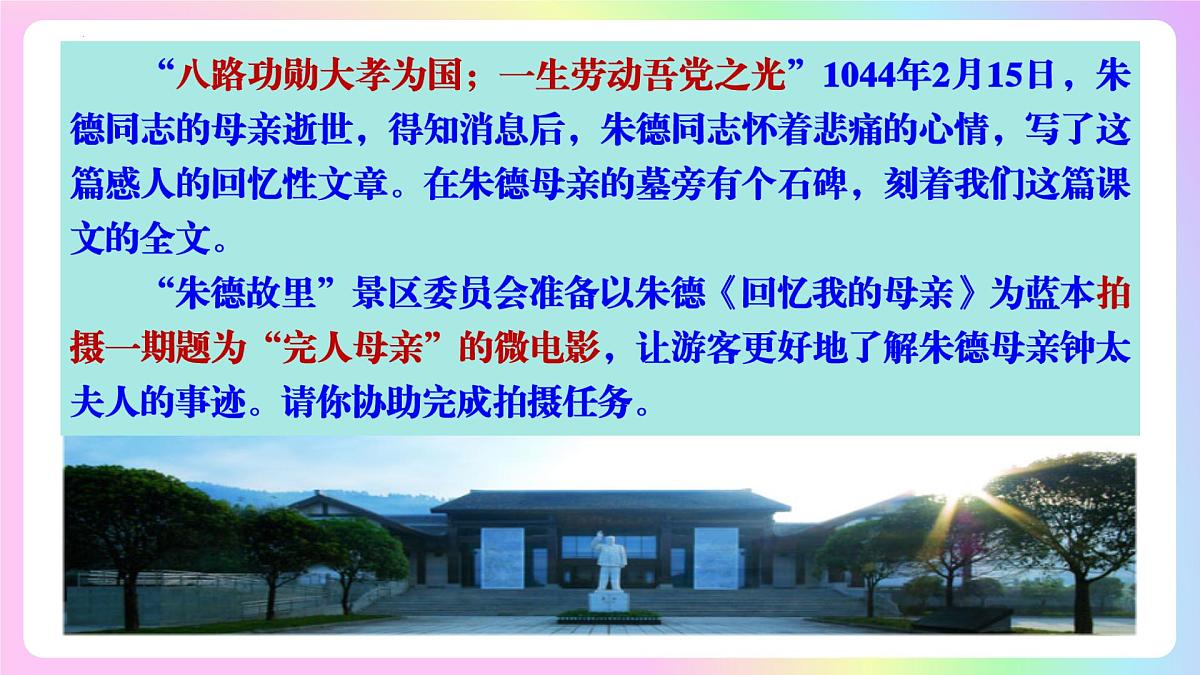 “八路功勋大孝为国；一生劳动吾党之光”1044年2月15日，朱德同志的母亲逝世，得知消息后，朱德同志怀着悲痛的心情，写了这篇感人的回忆性文章。在朱德母亲的墓旁有个石碑，刻着我们这篇课文的全文。

“朱德故里”景区委员会准备以朱德《回忆我的母亲》为蓝本拍摄一期题为“完人母亲”的微电影，让游客更好地了解朱德母亲钟太夫人的事迹。请你协助完成拍摄任务。